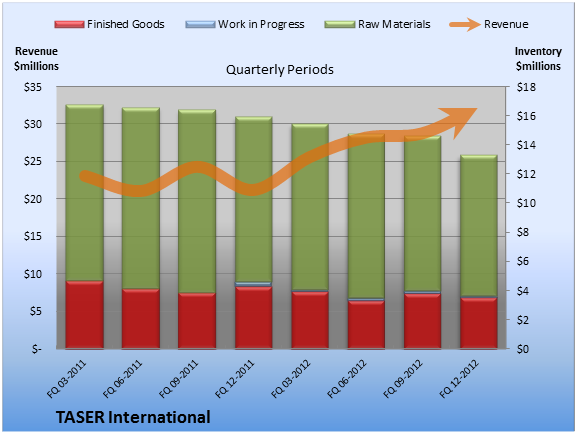 Finished Goods Work in Progress Raw Materials Revenue

Revenue $millions

Quarterly Periods

Inventory $millions

$35
$30
$25
$20
$15
$10
$5
$-

$18
$16
$14
$12
$10
$8
$6
$4
$2
$0

FQ 03-2011
FQ 06-2011
FQ 09-2011
FQ 12-2011
FQ 03-2012
FQ 06-2012
FQ 09-2012
FQ 12-2012

TASER International